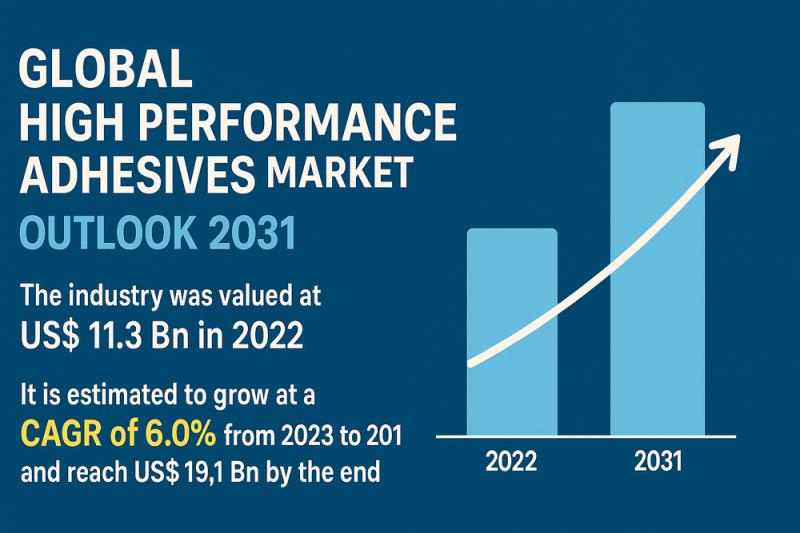 GLOBAL HIGH PERFORMANCE ADHESIVES MARKET

OUTLOOK 2031

The industry was valued at US$ 11.3 Bn in 2022

It is estimated to grow at a CAGR of 6.0% from 2023 to 201 and reach US$ 19,1 Bn by the end

2022

2031